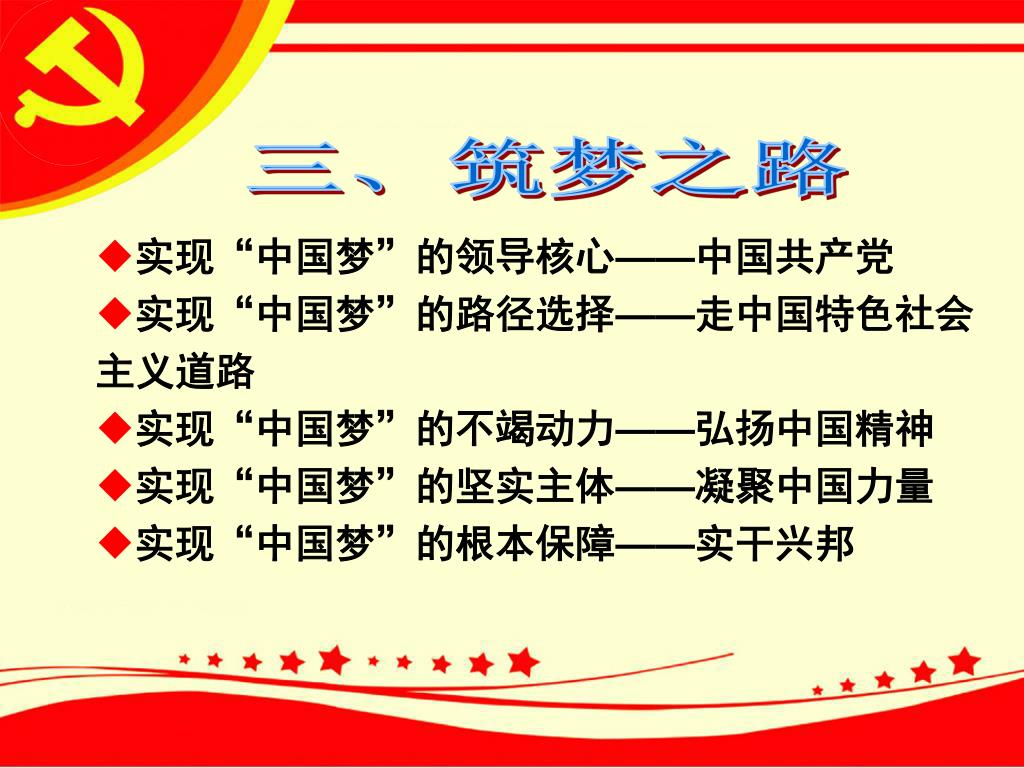 三、筑梦之路

◆实现“中国梦”的领导核心——中国共产党

◆实现“中国梦”的路径选择——走中国特色社会主义道路

◆实现“中国梦”的不竭动力——弘扬中国精神

◆实现“中国梦”的坚实主体——凝聚中国力量

◆实现“中国梦”的根本保障——实干兴邦